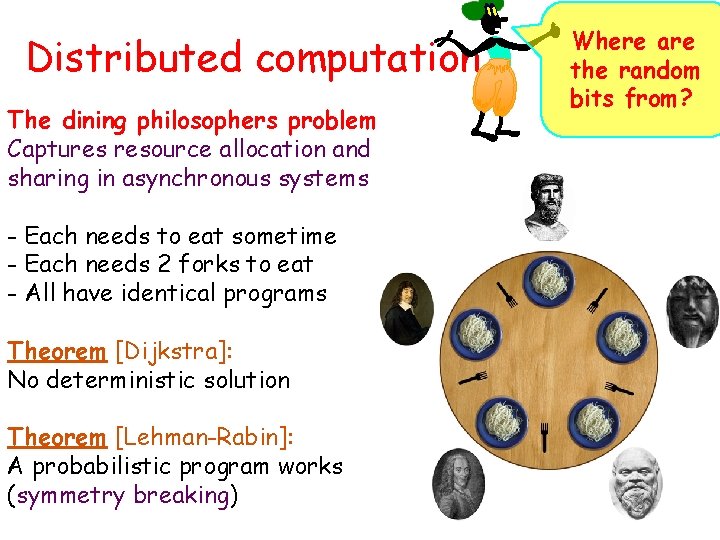 Distributed computation

Where are the random bits from?

The dining philosophers problem
Captures resource allocation and sharing in asynchronous systems

- Each needs to eat sometime
- Each needs 2 forks to eat
- All have identical programs

Theorem [Dijkstra]:
No deterministic solution

Theorem [Lehman-Rabin]:
A probabilistic program works (symmetry breaking)